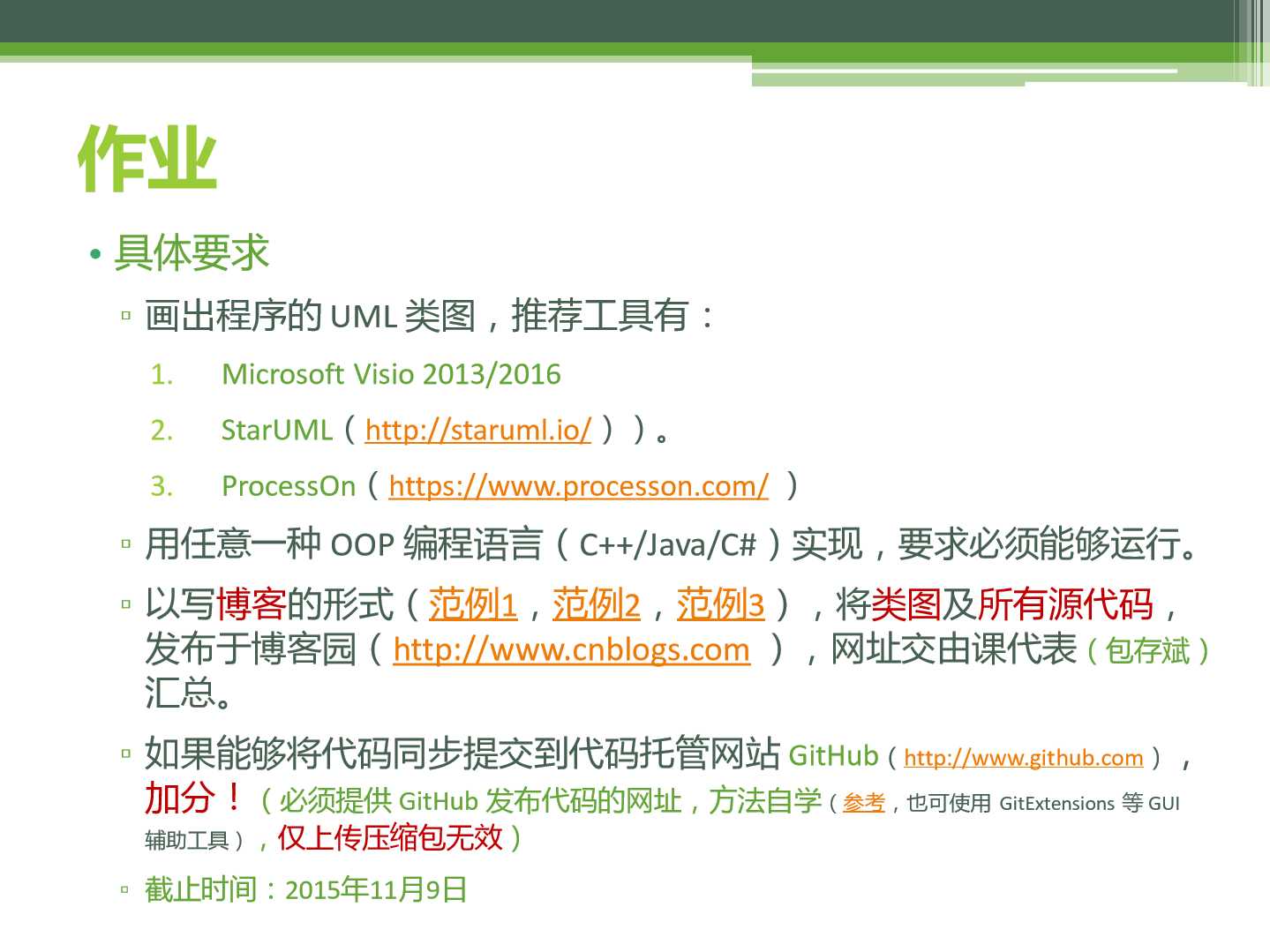 作业

• 具体要求
▫ 画出程序的 UML 类图，推荐工具有：
1. Microsoft Visio 2013/2016
2. StarUML（http://staruml.io/））。
3. ProcessOn（https://www.processon.com/ ）
▫ 用任意一种 OOP 编程语言（C++/Java/C#）实现，要求必须能够运行。
▫ 以写博客的形式（范例1，范例2，范例3），将类图及所有源代码，发布于博客园（http://www.cnblogs.com ），网址交由课代表（包存斌）汇总。
▫ 如果能够将代码同步提交到代码托管网站 GitHub（http://www.github.com），加分！（必须提供 GitHub 发布代码的网址，方法自学（参考，也可使用 GitExtensions 等 GUI 辅助工具），仅上传压缩包无效）
▫ 截止时间：2015年11月9日